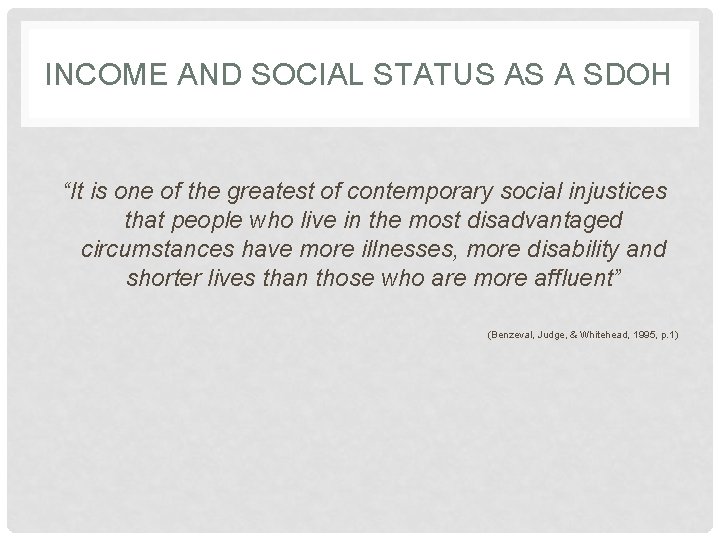 INCOME AND SOCIAL STATUS AS A SDOH

“It is one of the greatest of contemporary social injustices that people who live in the most disadvantaged circumstances have more illnesses, more disability and shorter lives than those who are more affluent”

(Benzeval, Judge, & Whitehead, 1995, p.1)